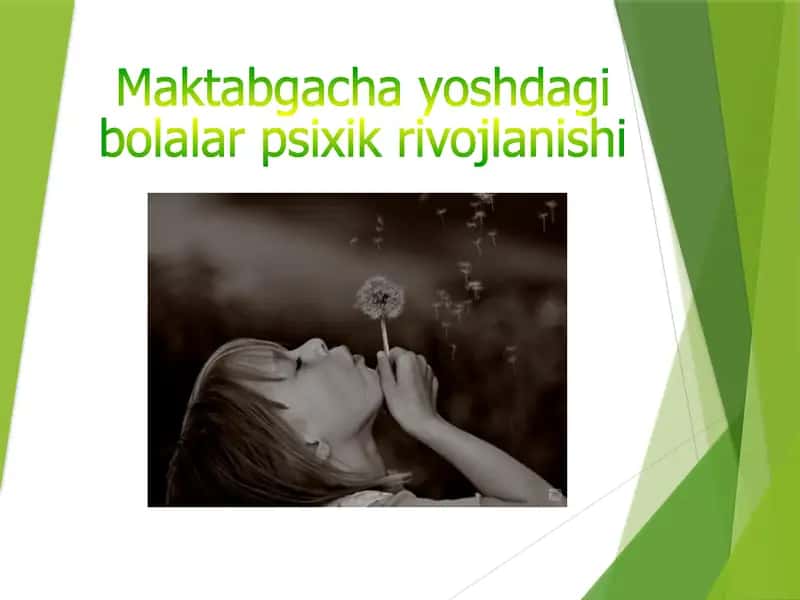 Maktabgacha yoshdagi bolalar psixik rivojlanishi